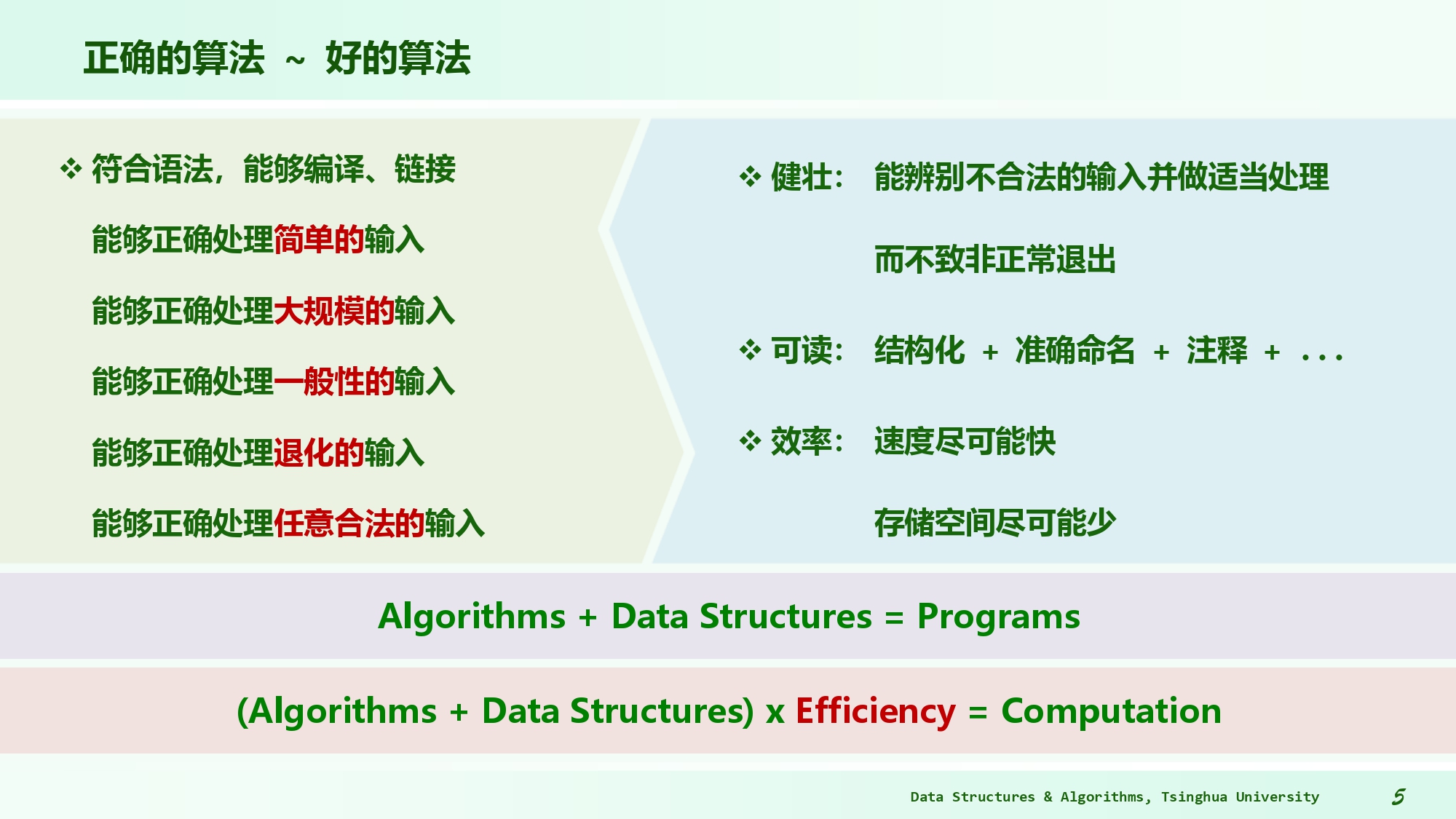 正确的算法 ~ 好的算法

❖ 符合语法，能够编译、链接

能够正确处理简单的输入

能够正确处理大规模的输入

能够正确处理一般性的输入

能够正确处理退化的输入

能够正确处理任意合法的输入

❖ 健壮： 能辨别不合法的输入并做适当处理

而不致非正常退出

❖ 可读： 结构化 + 准确命名 + 注释 + ...

❖ 效率： 速度尽可能快

存储空间尽可能少

Algorithms + Data Structures = Programs

(Algorithms + Data Structures) x Efficiency = Computation

Data Structures & Algorithms, Tsinghua University

5